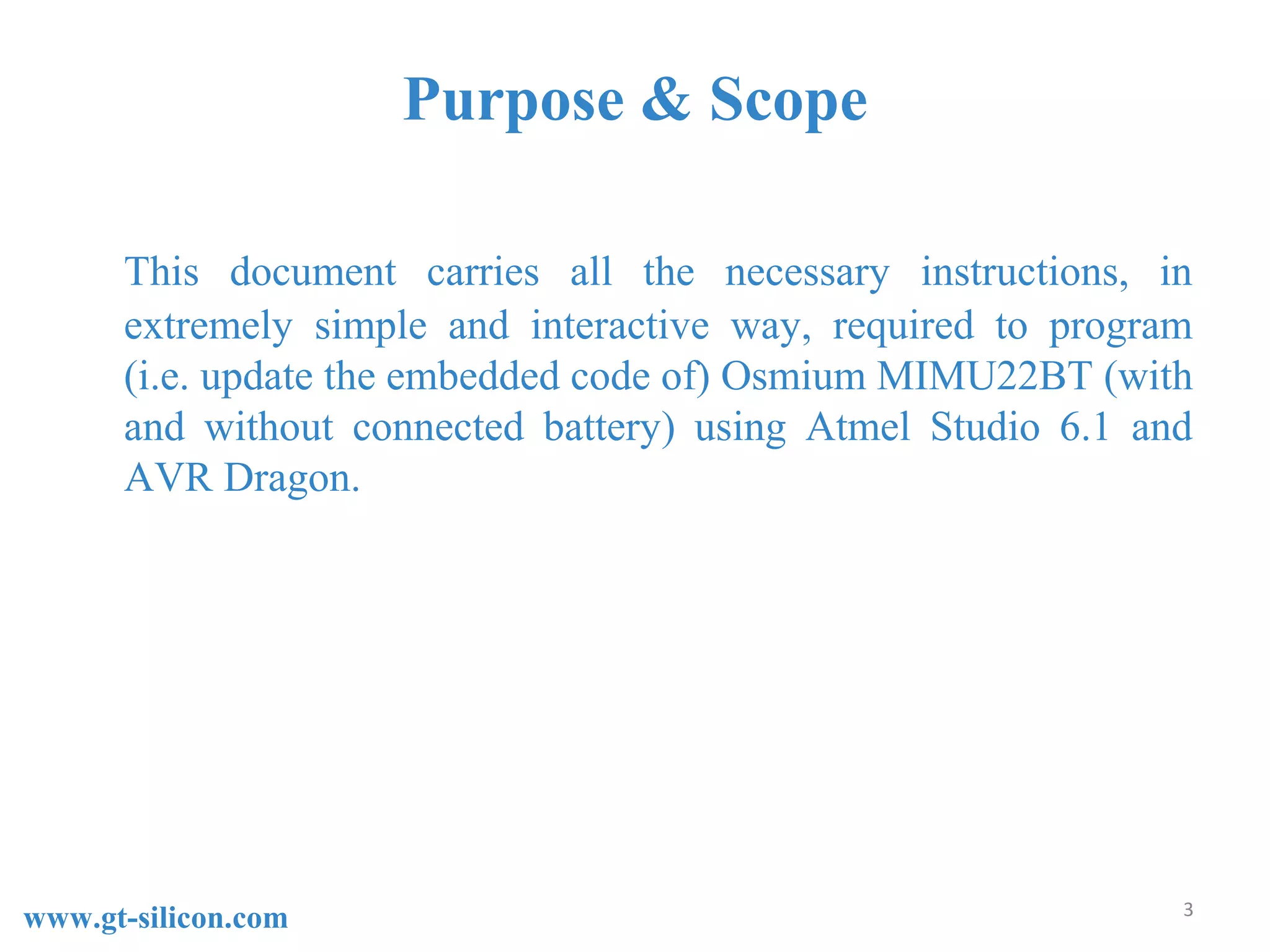 Purpose & Scope

This document carries all the necessary instructions, in extremely simple and interactive way, required to program (i.e. update the embedded code of) Osmium MIMU22BT (with and without connected battery) using Atmel Studio 6.1 and AVR Dragon.

www.gt-silicon.com

3